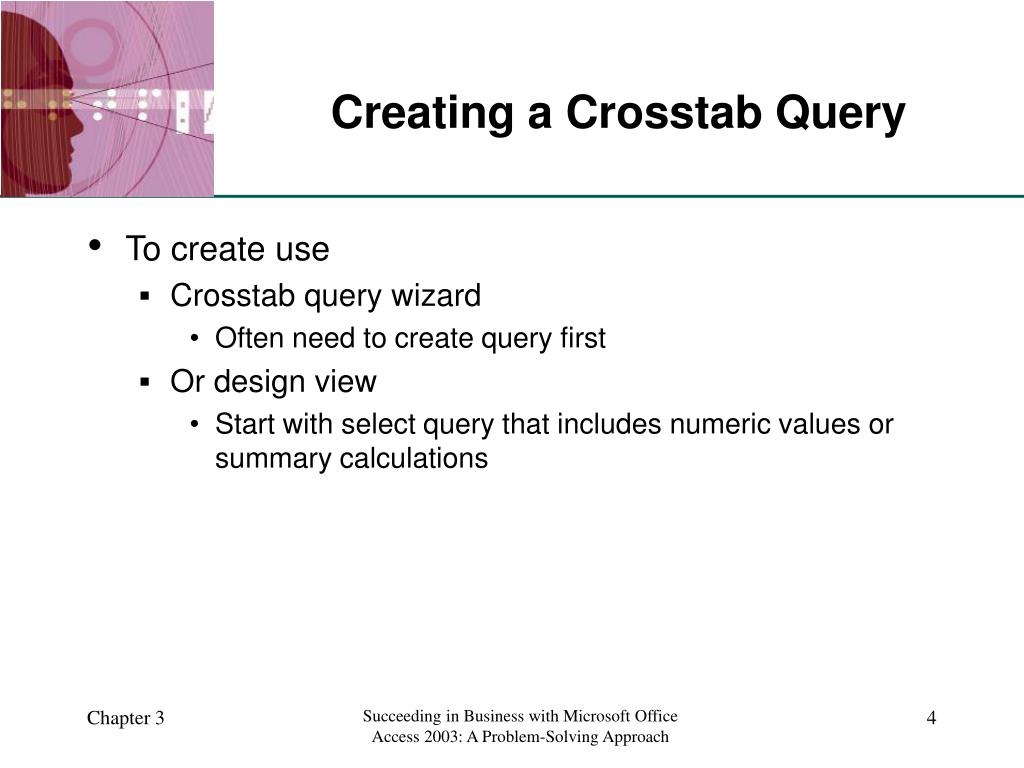 Creating a Crosstab Query

• To create use
  ▪ Crosstab query wizard
    • Often need to create query first
  ▪ Or design view
    • Start with select query that includes numeric values or summary calculations

Chapter 3

Succeeding in Business with Microsoft Office Access 2003: A Problem-Solving Approach

4